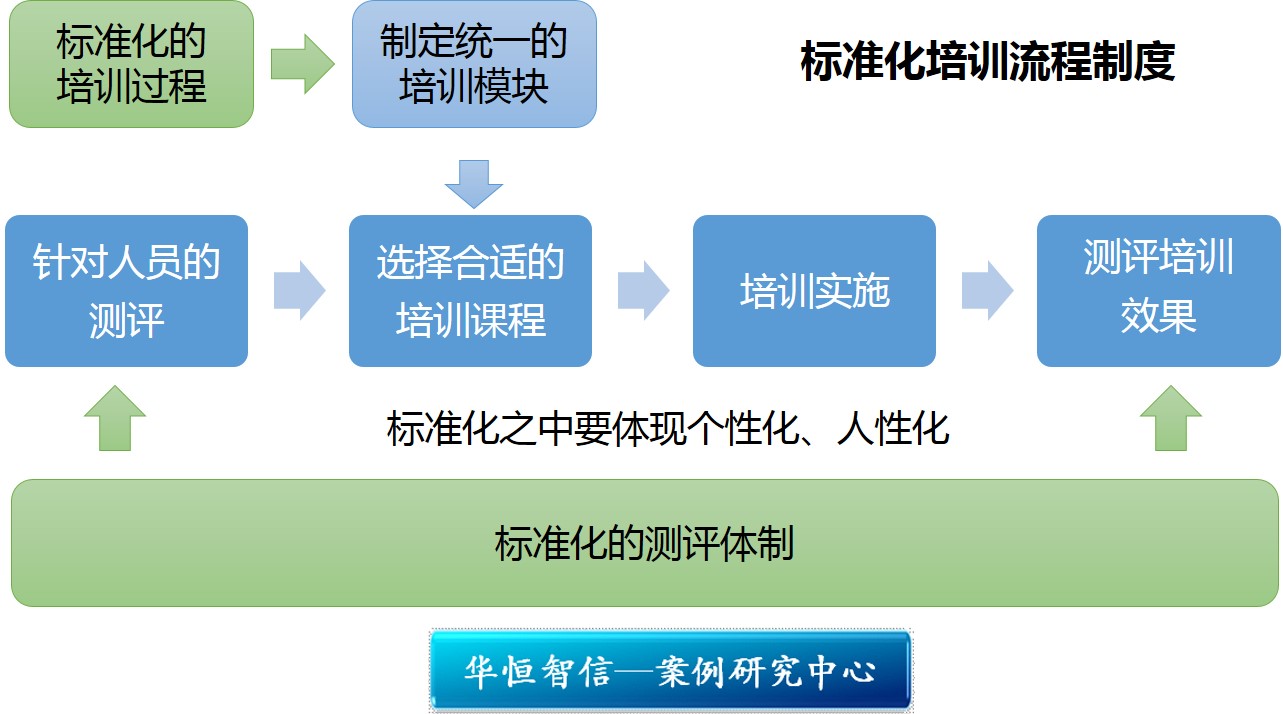 标准化的培训过程

制定统一的培训模块

标准化培训流程制度

针对人员的测评

选择合适的培训课程

培训实施

测评培训效果

标准化之中要体现个性化、人性化

标准化的测评体制

华恒智信—案例研究中心